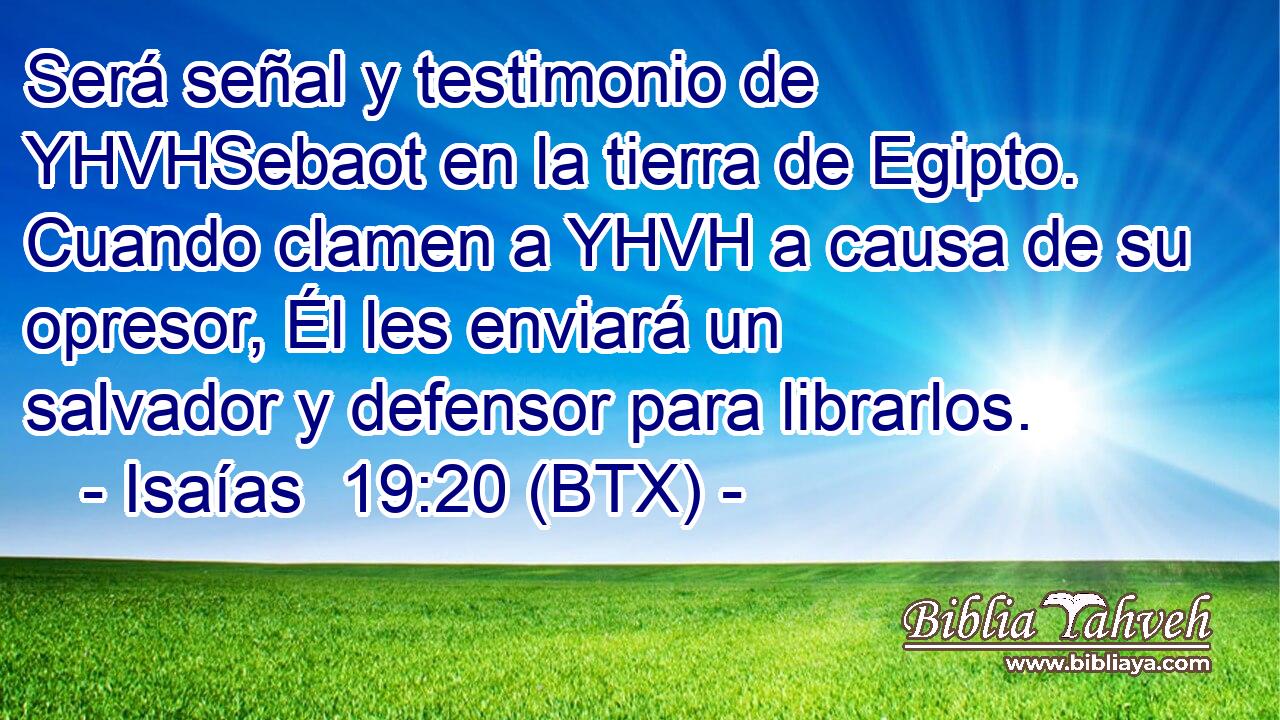 Será señal y testimonio de YHVHSebaot en la tierra de Egipto. Cuando clamen a YHVH a causa de su opresor, Él les enviará un salvador y defensor para librarlos.
- Isaías 19:20 (BTX) -

Biblia Yahveh
www.bibliaya.com